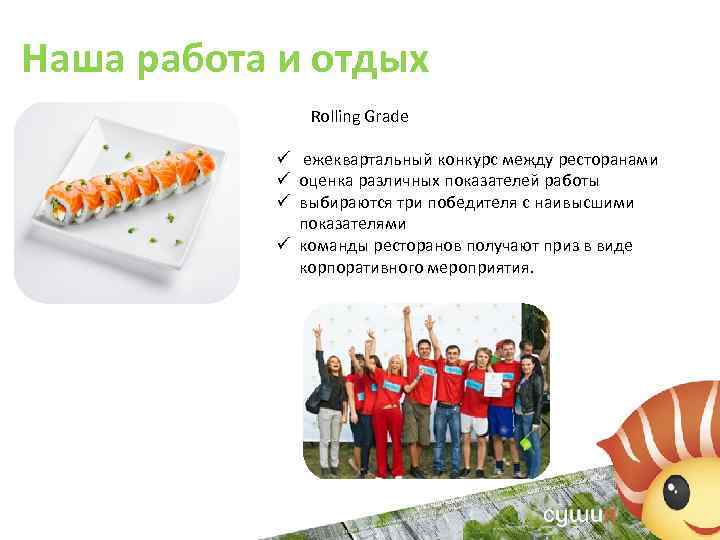 Наша работа и отдых

Rolling Grade

✓ ежеквартальный конкурс между ресторанами
✓ оценка различных показателей работы
✓ выбираются три победителя с наивысшими показателями
✓ команды ресторанов получают приз в виде корпоративного мероприятия.

суши